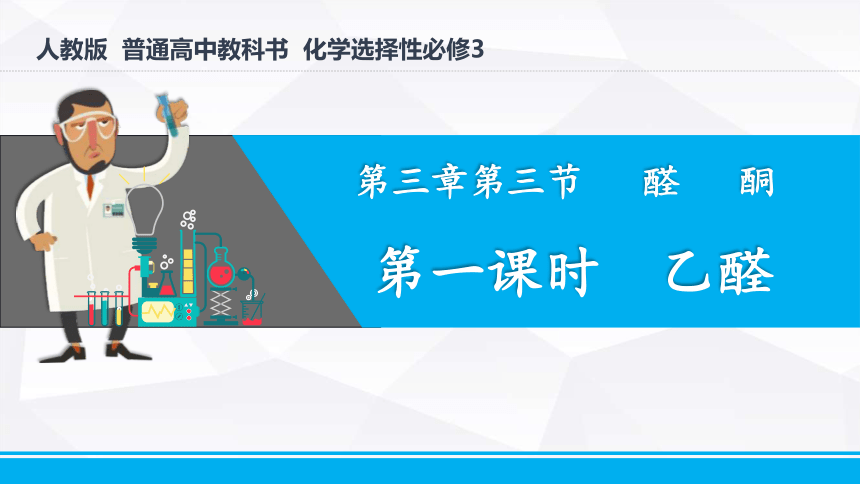 人教版 普通高中教科书 化学选择性必修3

第三章第三节 醛 酮

第一课时 乙醛